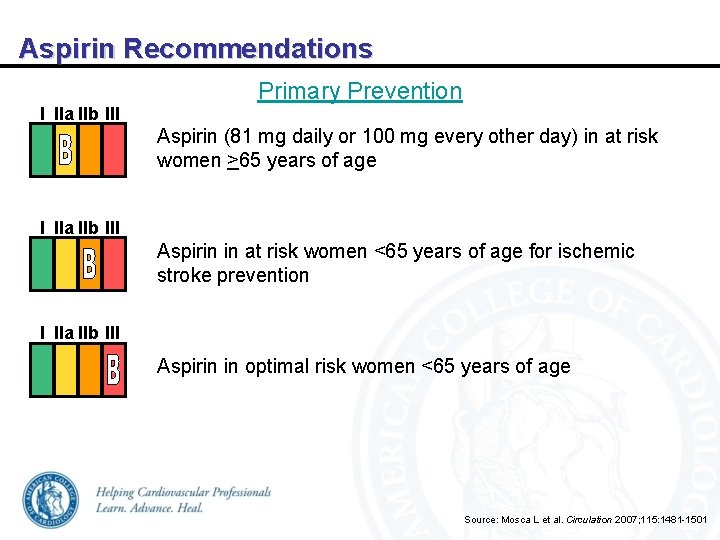 Aspirin Recommendations

Primary Prevention

I IIa IIb III
B

Aspirin (81 mg daily or 100 mg every other day) in at risk women $\geq$65 years of age

I IIa IIb III
B

Aspirin in at risk women <65 years of age for ischemic stroke prevention

I IIa IIb III
B

Aspirin in optimal risk women <65 years of age

AMERICAN COLLEGE OF CARDIOLOGY

Helping Cardiovascular Professionals
Learn. Advance. Heal.

Source: Mosca L et al. Circulation 2007;115:1481-1501